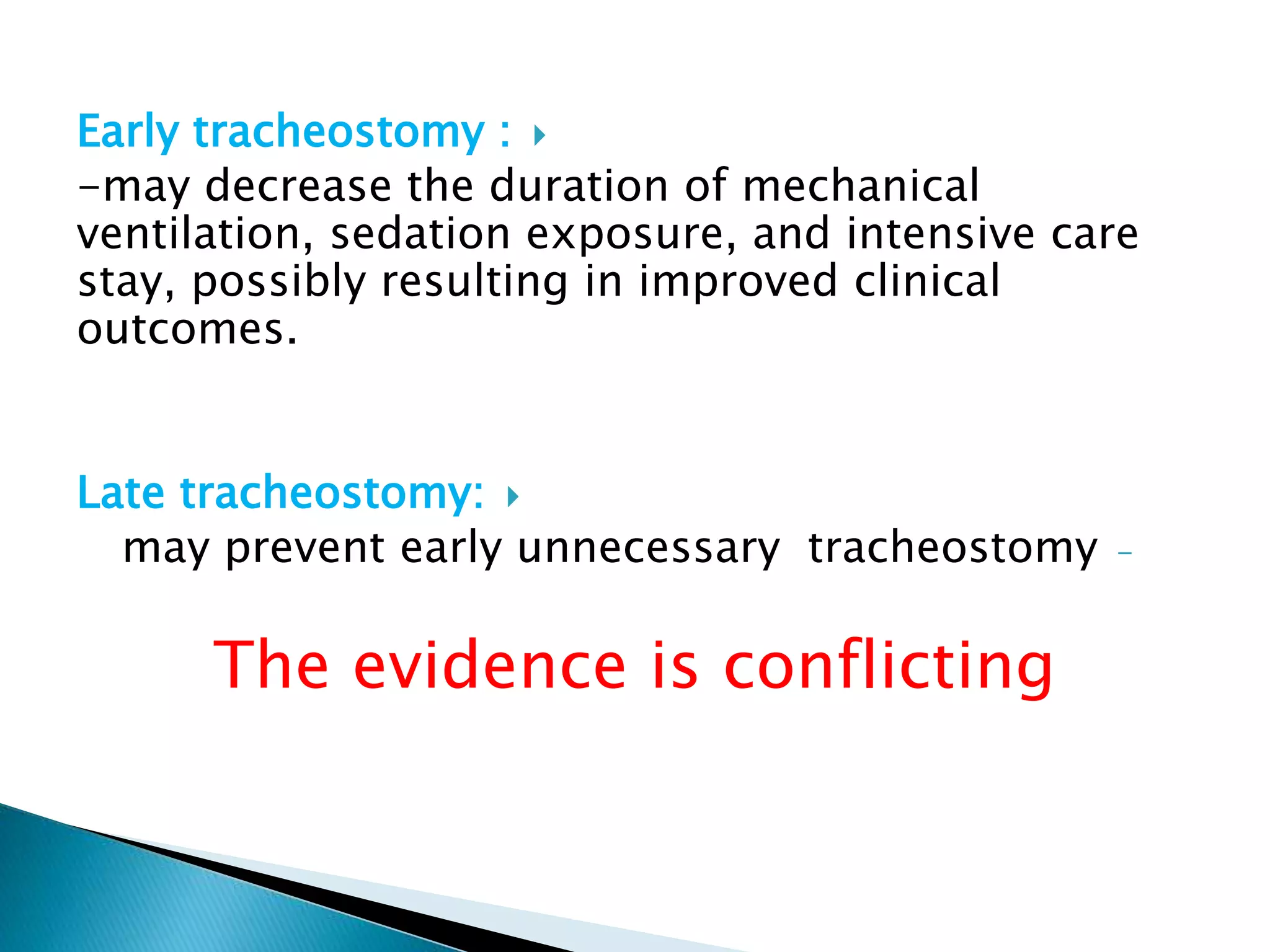 Early tracheostomy :

-may decrease the duration of mechanical ventilation, sedation exposure, and intensive care stay, possibly resulting in improved clinical outcomes.

Late tracheostomy:

may prevent early unnecessary tracheostomy -

The evidence is conflicting